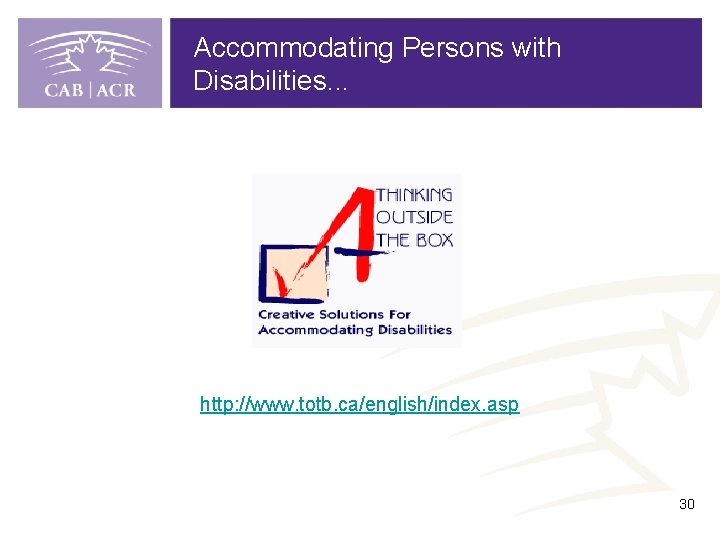 CAB | ACR

Accommodating Persons with Disabilities...

THINKING
OUTSIDE
THE BOX

Creative Solutions For Accommodating Disabilities

http://www.totb.ca/english/index.asp

30